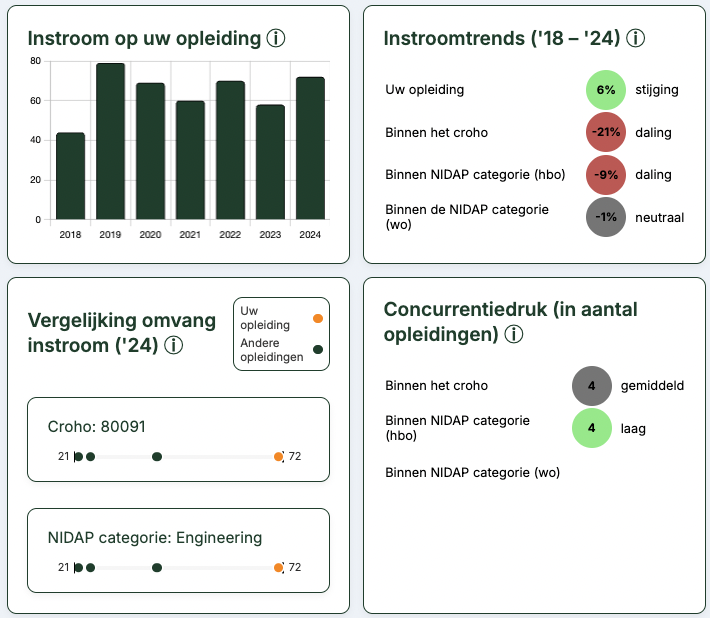 Instroom op uw opleiding ⓘ

80
60
40
20
0
2018 2019 2020 2021 2022 2023 2024

Instroomtrends ('18 – '24) ⓘ

Uw opleiding 6% stijging
Binnen het croho -21% daling
Binnen NIDAP categorie (hbo) -9% daling
Binnen de NIDAP categorie (wo) -1% neutraal

Vergelijking omvang instroom ('24) ⓘ

Uw opleiding
Andere opleidingen

Croho: 80091
21 72

NIDAP categorie: Engineering
21 72

Concurrentiedruk (in aantal opleidingen) ⓘ

Binnen het croho 4 gemiddeld
Binnen NIDAP categorie (hbo) 4 laag
Binnen NIDAP categorie (wo)